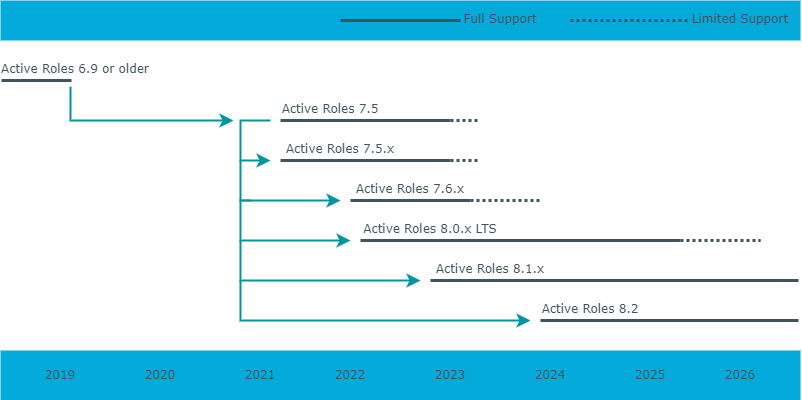 Full Support Limited Support

Active Roles 6.9 or older

Active Roles 7.5

Active Roles 7.5.x

Active Roles 7.6.x

Active Roles 8.0.x LTS

Active Roles 8.1.x

Active Roles 8.2

2019 2020 2021 2022 2023 2024 2025 2026